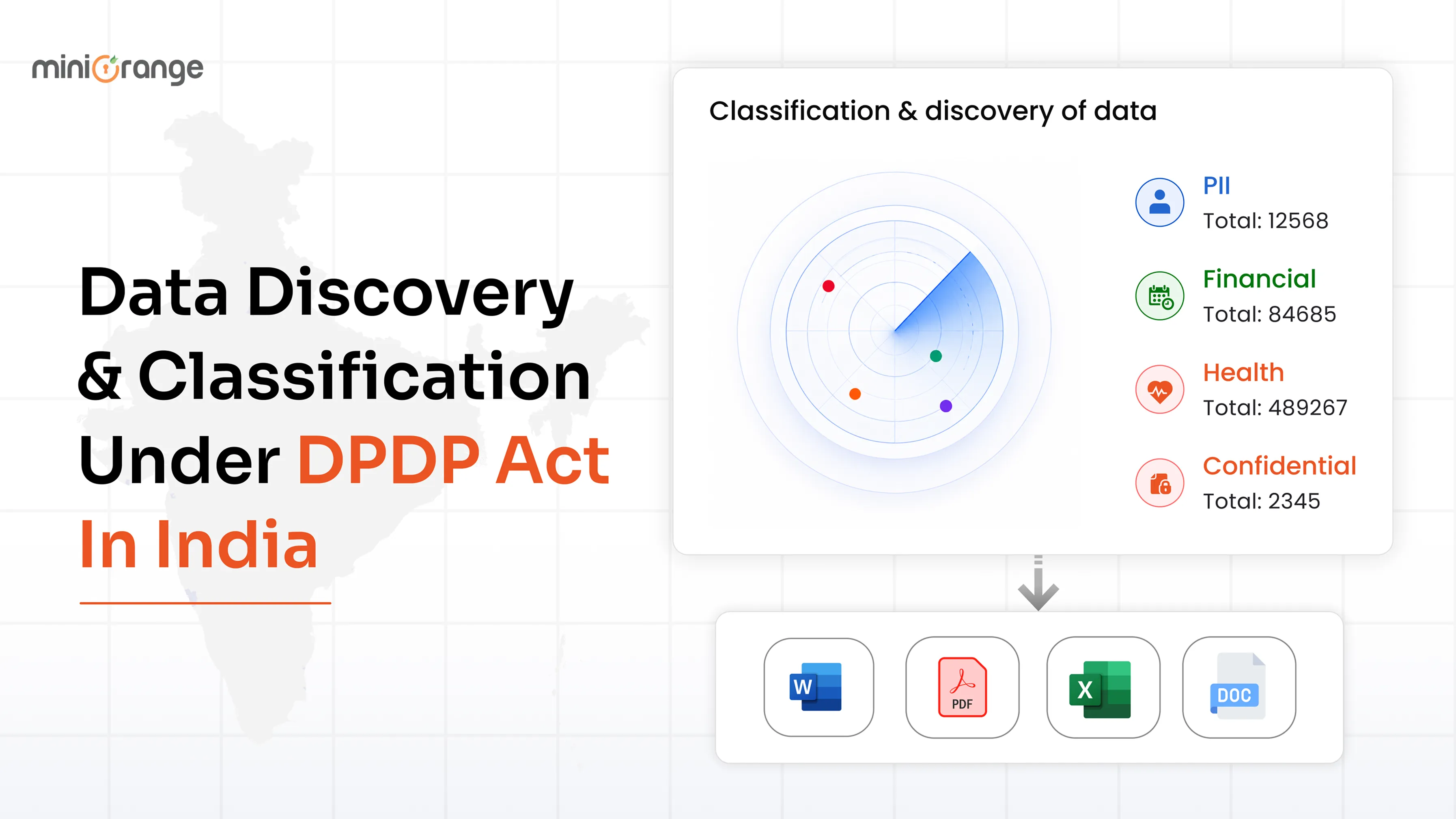 miniOrange

Data Discovery & Classification Under DPDP Act In India

Classification & discovery of data

PII
Total: 12568

Financial
Total: 84685

Health
Total: 489267

Confidential
Total: 2345

W

PDF

X

DOC